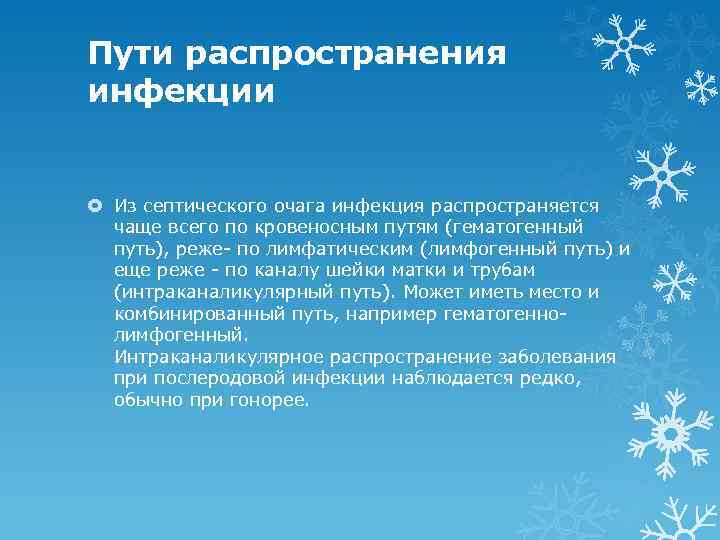 Пути распространения инфекции

Из септического очага инфекция распространяется чаще всего по кровеносным путям (гематогенный путь), реже- по лимфатическим (лимфогенный путь) и еще реже - по каналу шейки матки и трубам (интраканаликулярный путь). Может иметь место и комбинированный путь, например гематогенно-лимфогенный.
Интраканаликулярное распространение заболевания при послеродовой инфекции наблюдается редко, обычно при гонорее.